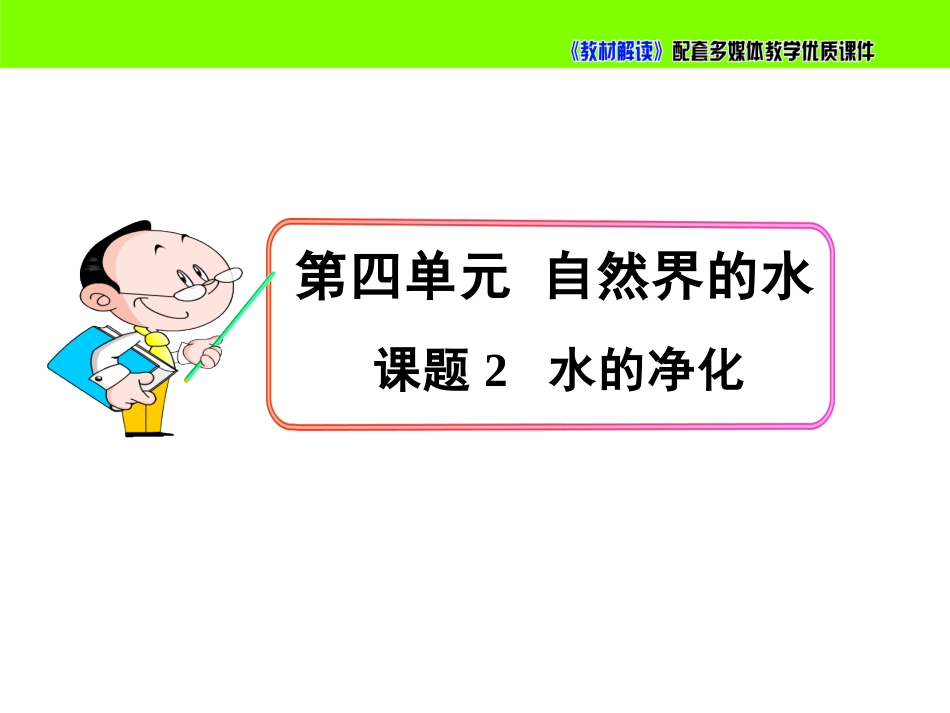 《教材解读》配套多媒体教学优质课件

第四单元 自然界的水

课题 2 水的净化